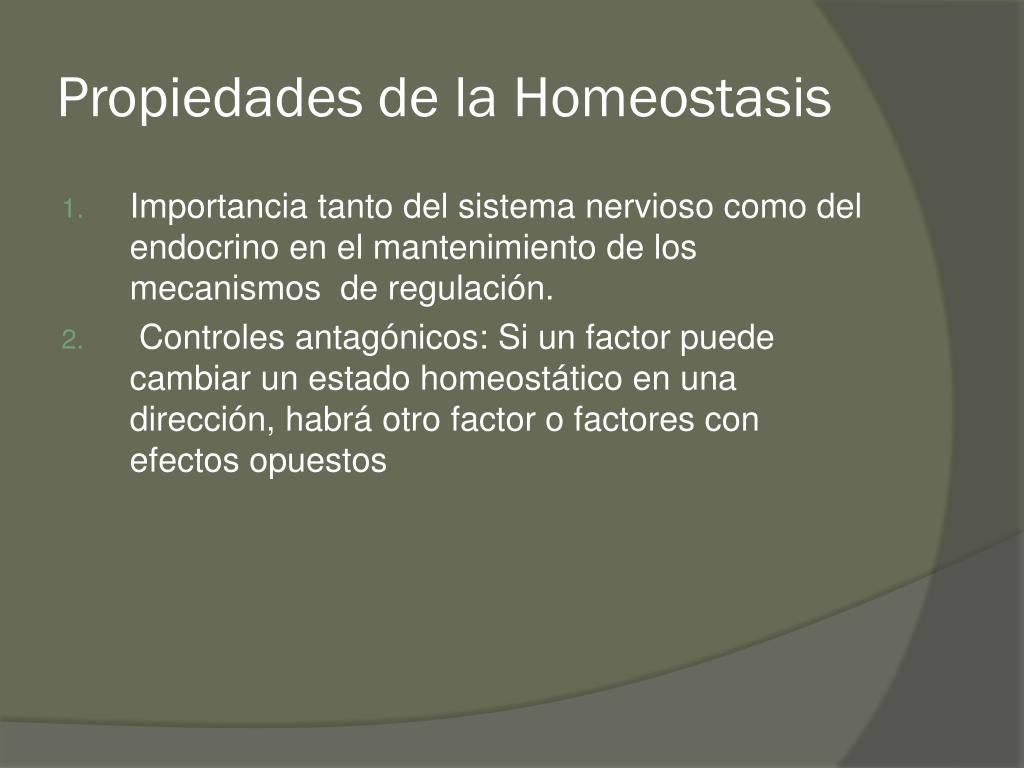 Propiedades de la Homeostasis

1. Importancia tanto del sistema nervioso como del endocrino en el mantenimiento de los mecanismos de regulación.
2. Controles antagónicos: Si un factor puede cambiar un estado homeostático en una dirección, habrá otro factor o factores con efectos opuestos